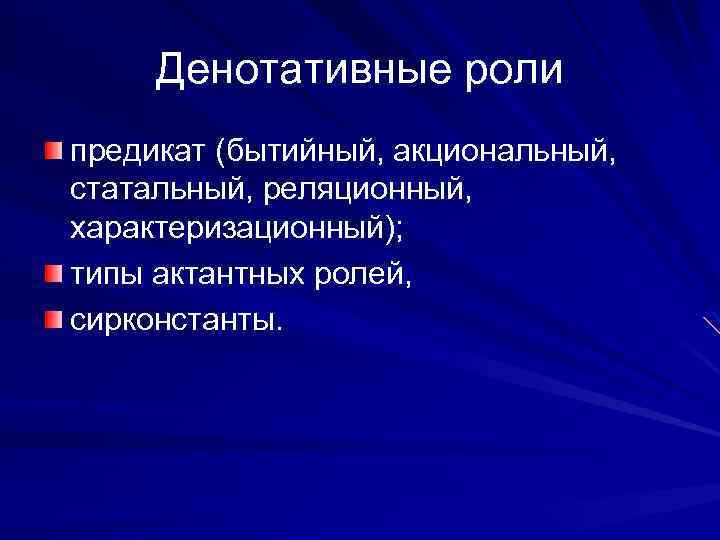 Денотативные роли

предикат (бытийный, акциональный, статальный, реляционный, характеризационный);

типы актантных ролей,

сирконстанты.